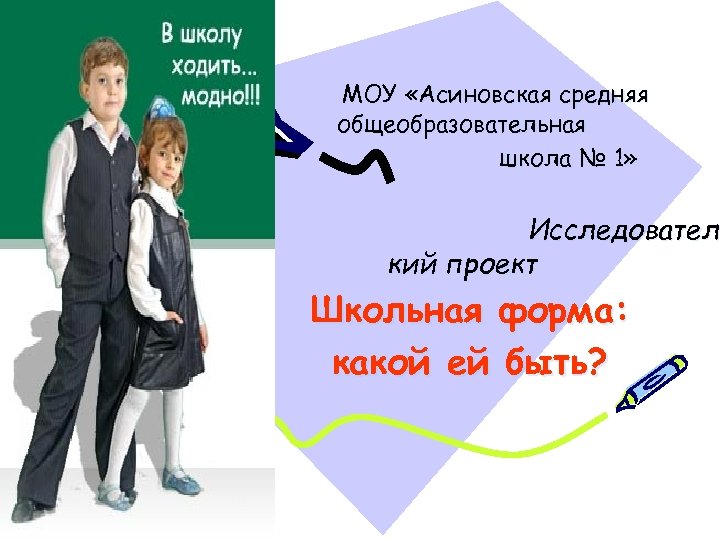 В школу ходить... модно!!!

МОУ «Асиновская средняя общеобразовательная школа № 1»

Исследовател кий проект

Школьная форма: какой ей быть?